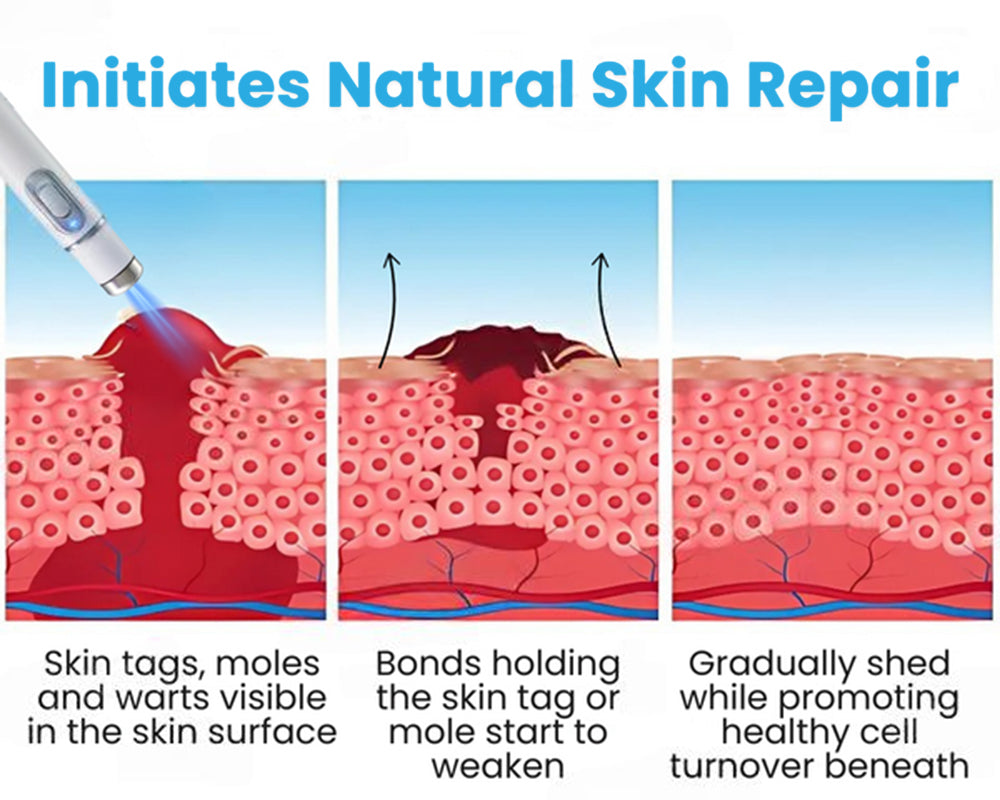 Initiates Natural Skin Repair

Skin tags, moles and warts visible in the skin surface

Bonds holding the skin tag or mole start to weaken

Gradually shed while promoting healthy cell turnover beneath